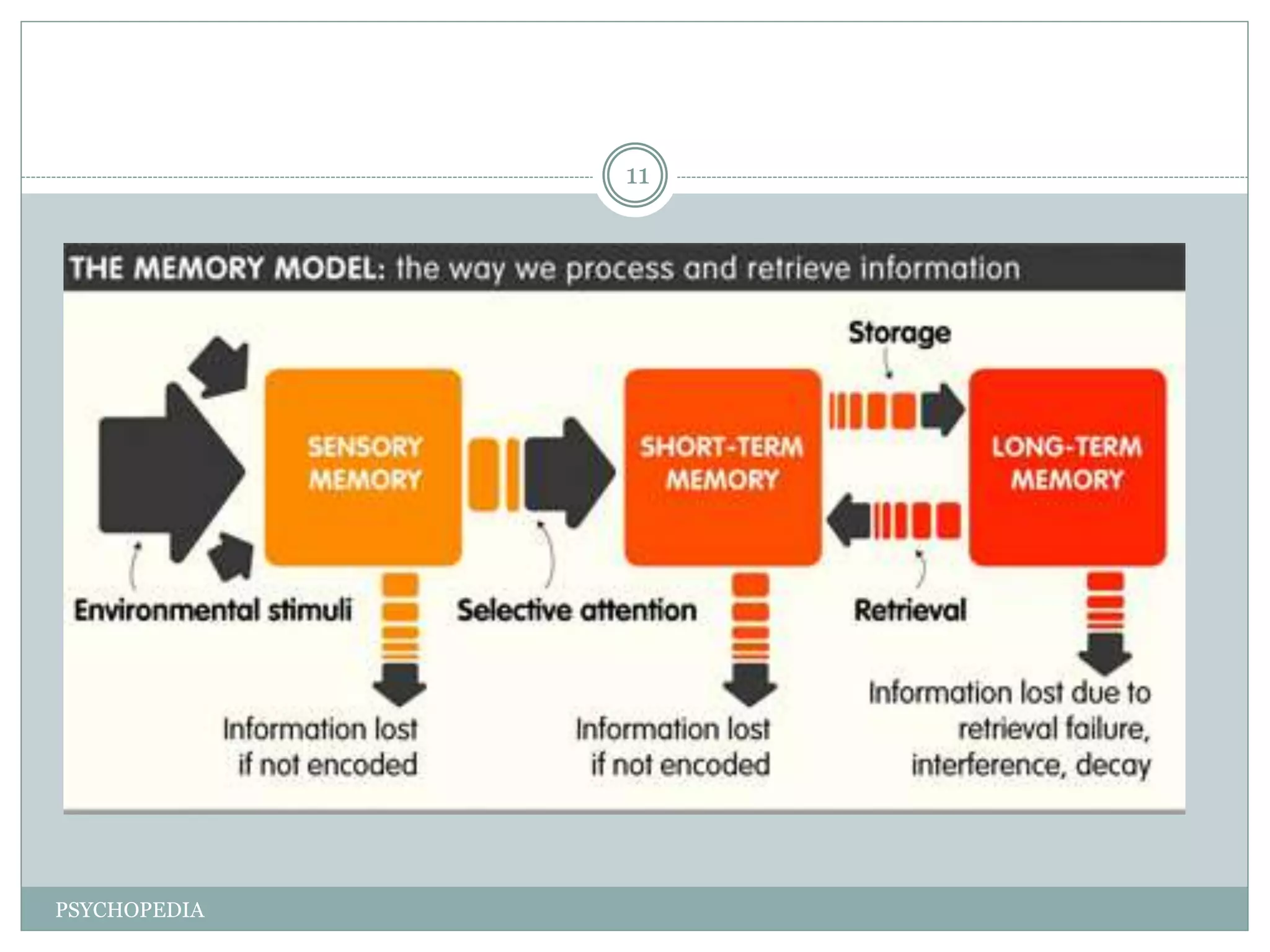 11

THE MEMORY MODEL: the way we process and retrieve information

Storage

SENSORY MEMORY

SHORT-TERM MEMORY

LONG-TERM MEMORY

Environmental stimuli

Selective attention

Retrieval

Information lost if not encoded

Information lost if not encoded

Information lost due to retrieval failure, interference, decay

PSYCHOPEDIA